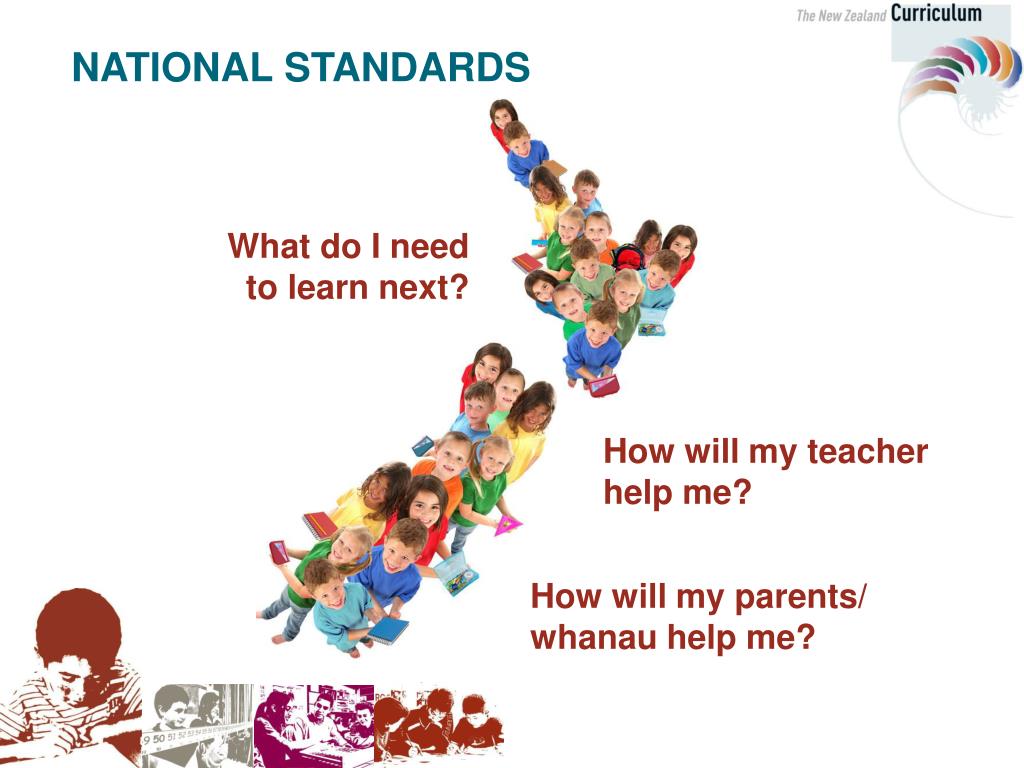 The New Zealand Curriculum

NATIONAL STANDARDS

What do I need to learn next?

How will my teacher help me?

How will my parents/ whanau help me?